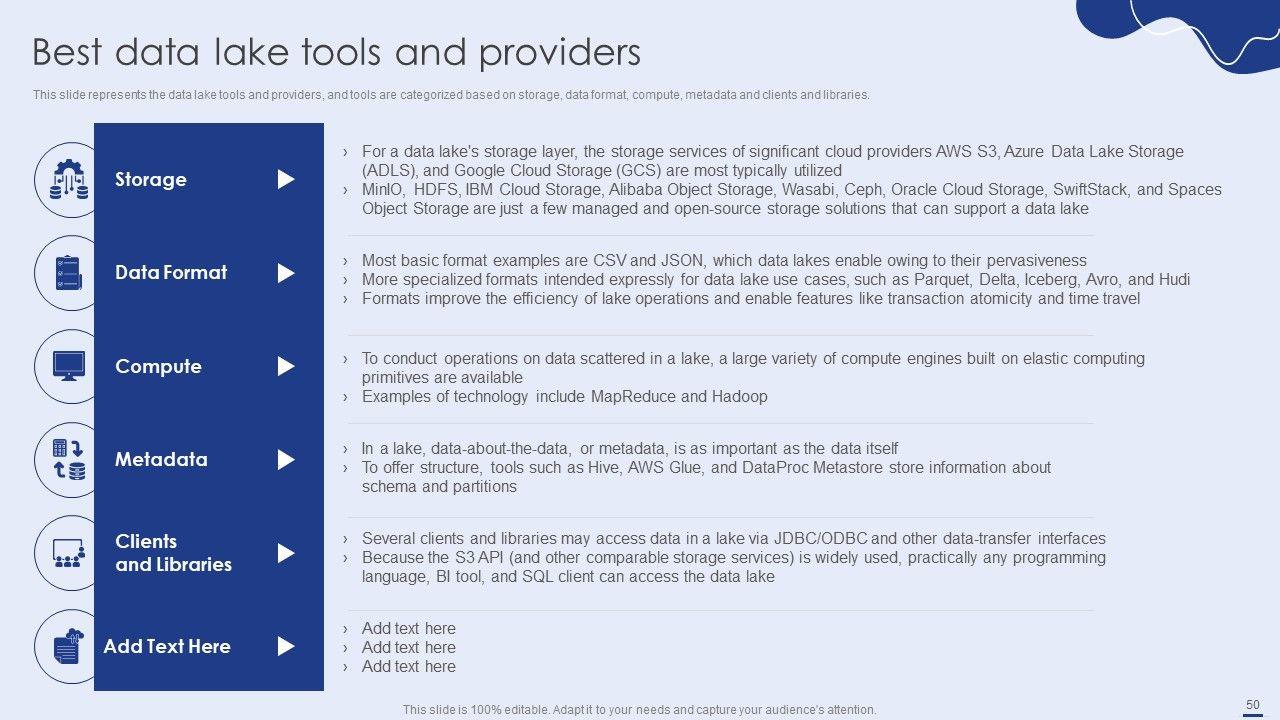 Best data lake tools and providers

This slide represents the data lake tools and providers, and tools are categorized based on storage, data format, compute, metadata and clients and libraries.

Storage

› For a data lake's storage layer, the storage services of significant cloud providers AWS S3, Azure Data Lake Storage (ADLS), and Google Cloud Storage (GCS) are most typically utilized
› MinIO, HDFS, IBM Cloud Storage, Alibaba Object Storage, Wasabi, Ceph, Oracle Cloud Storage, SwiftStack, and Spaces Object Storage are just a few managed and open-source storage solutions that can support a data lake

Data Format

› Most basic format examples are CSV and JSON, which data lakes enable owing to their pervasiveness
› More specialized formats intended expressly for data lake use cases, such as Parquet, Delta, Iceberg, Avro, and Hudi
› Formats improve the efficiency of lake operations and enable features like transaction atomicity and time travel

Compute

› To conduct operations on data scattered in a lake, a large variety of compute engines built on elastic computing primitives are available
› Examples of technology include MapReduce and Hadoop

Metadata

› In a lake, data-about-the-data, or metadata, is as important as the data itself
› To offer structure, tools such as Hive, AWS Glue, and DataProc Metastore store information about schema and partitions

Clients and Libraries

› Several clients and libraries may access data in a lake via JDBC/ODBC and other data-transfer interfaces
› Because the S3 API (and other comparable storage services) is widely used, practically any programming language, BI tool, and SQL client can access the data lake

Add Text Here

› Add text here
› Add text here
› Add text here

This slide is 100% editable. Adapt it to your needs and capture your audience's attention.

50